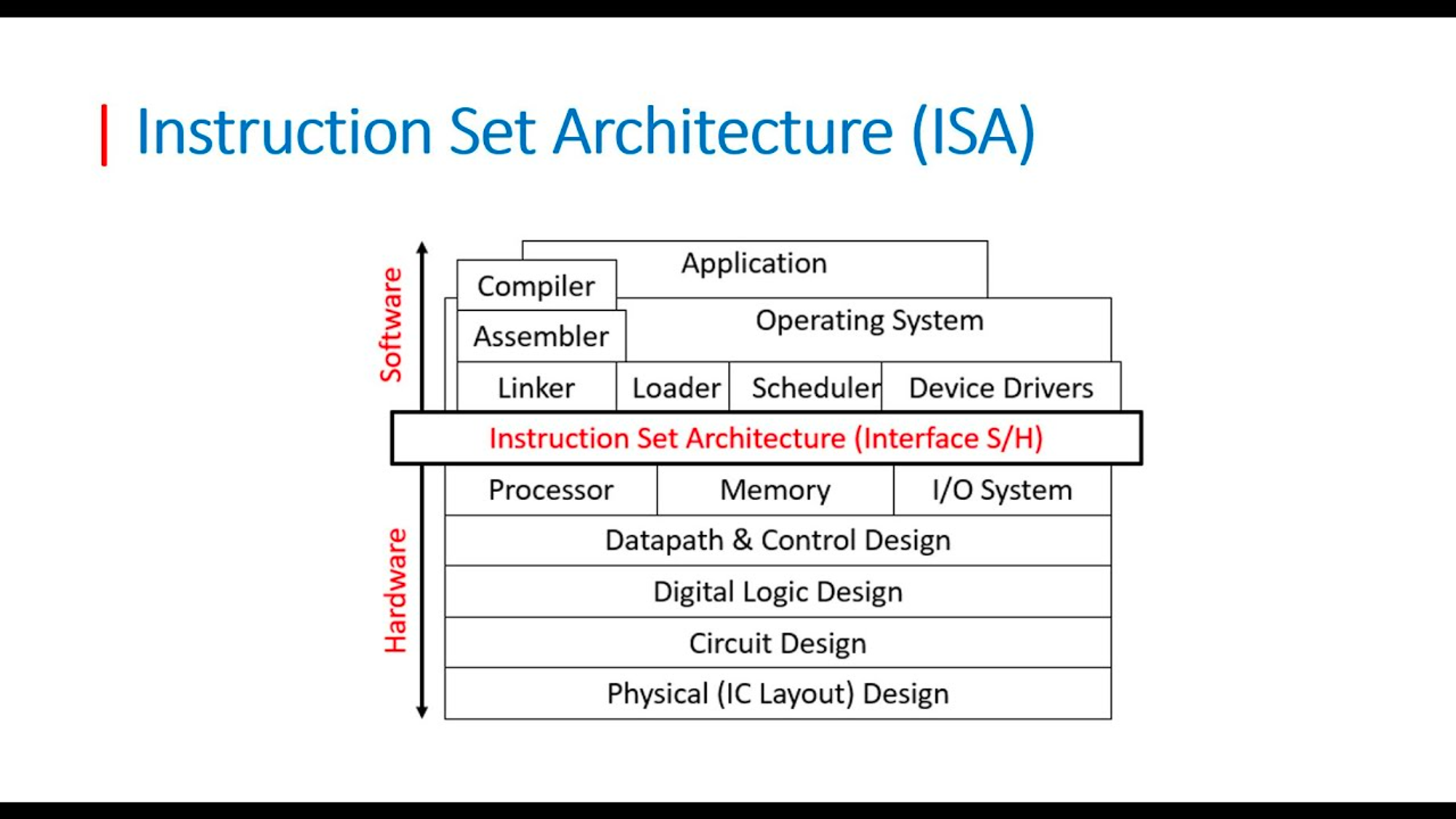 Instruction Set Architecture (ISA)

Software

Application

Compiler

Operating System

Assembler

Linker

Loader

Scheduler

Device Drivers

Instruction Set Architecture (Interface S/H)

Hardware

Processor

Memory

I/O System

Datapath & Control Design

Digital Logic Design

Circuit Design

Physical (IC Layout) Design